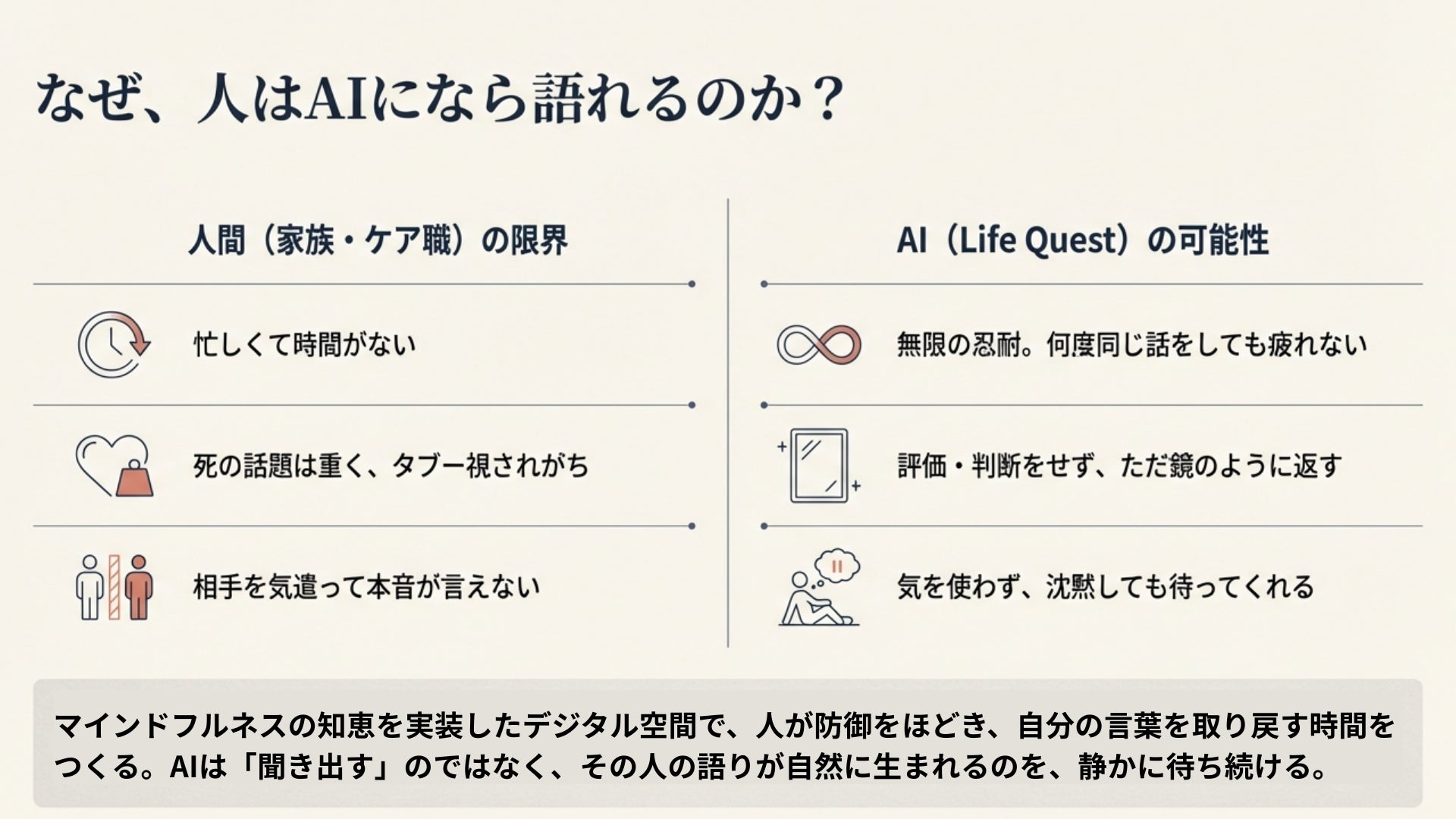 なぜ、人はAIになら語れるのか？

人間（家族・ケア職）の限界

忙しくて時間がない

死の話題は重く、タブー視されがち

相手を気遣って本音が言えない

AI（Life Quest）の可能性

無限の忍耐。何度同じ話をしても疲れない

評価・判断をせず、ただ鏡のように返す

気を使わず、沈黙しても待ってくれる

マインドフルネスの知恵を実装したデジタル空間で、人が防御をほどき、自分の言葉を取り戻す時間をつくる。AIは「聞き出す」のではなく、その人の語りが自然に生まれるのを、静かに待ち続ける。